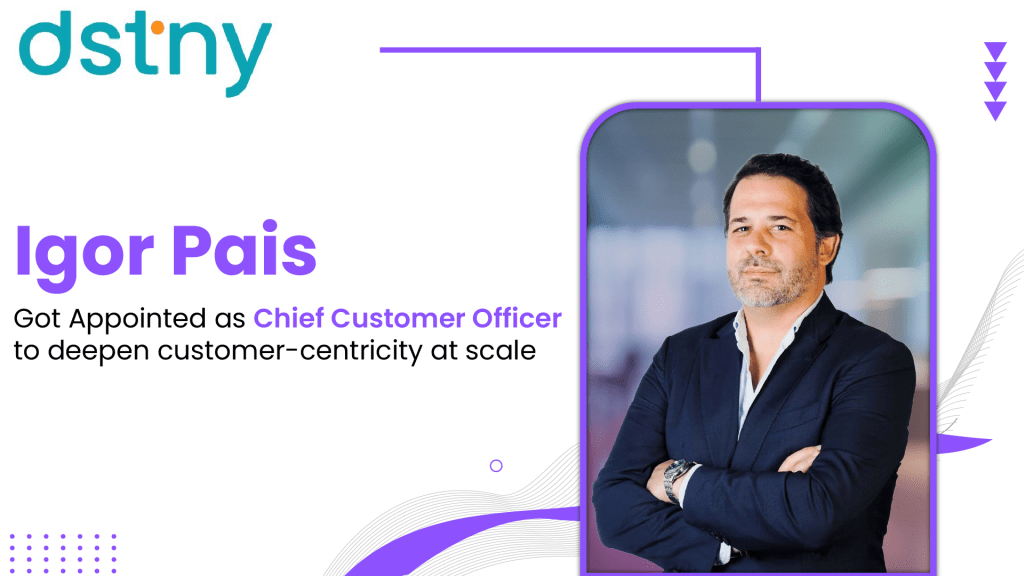 dstny

Igor Pais

Got Appointed as Chief Customer Officer to deepen customer-centricity at scale